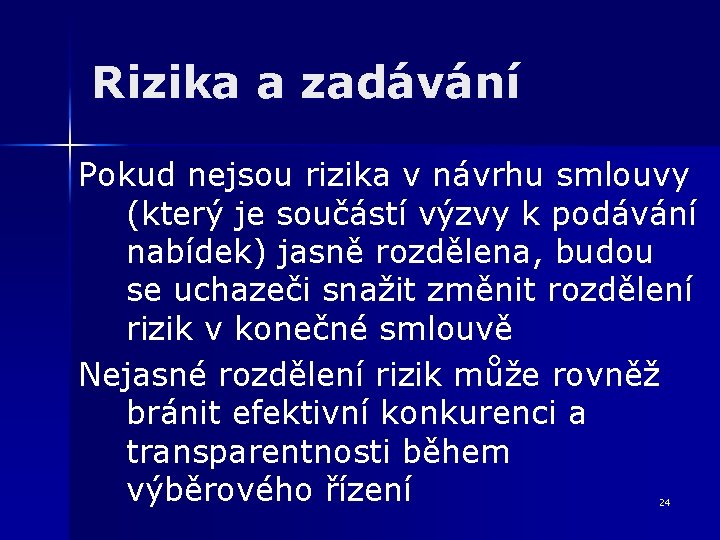 Rizika a zadávání

Pokud nejsou rizika v návrhu smlouvy (který je součástí výzvy k podávání nabídek) jasně rozdělena, budou se uchazeči snažit změnit rozdělení rizik v konečné smlouvě

Nejasné rozdělení rizik může rovněž bránit efektivní konkurenci a transparentnosti během výběrového řízení

24